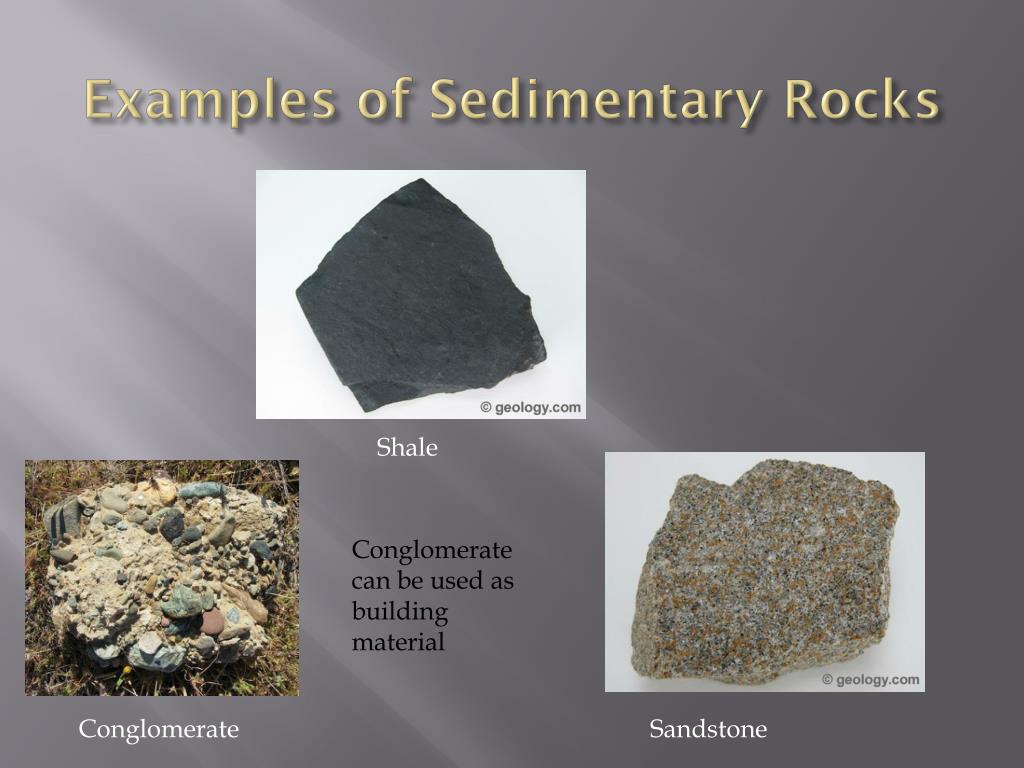 Examples of Sedimentary Rocks

© geology.com

Shale

Conglomerate can be used as building material

© geology.com

Conglomerate

Sandstone